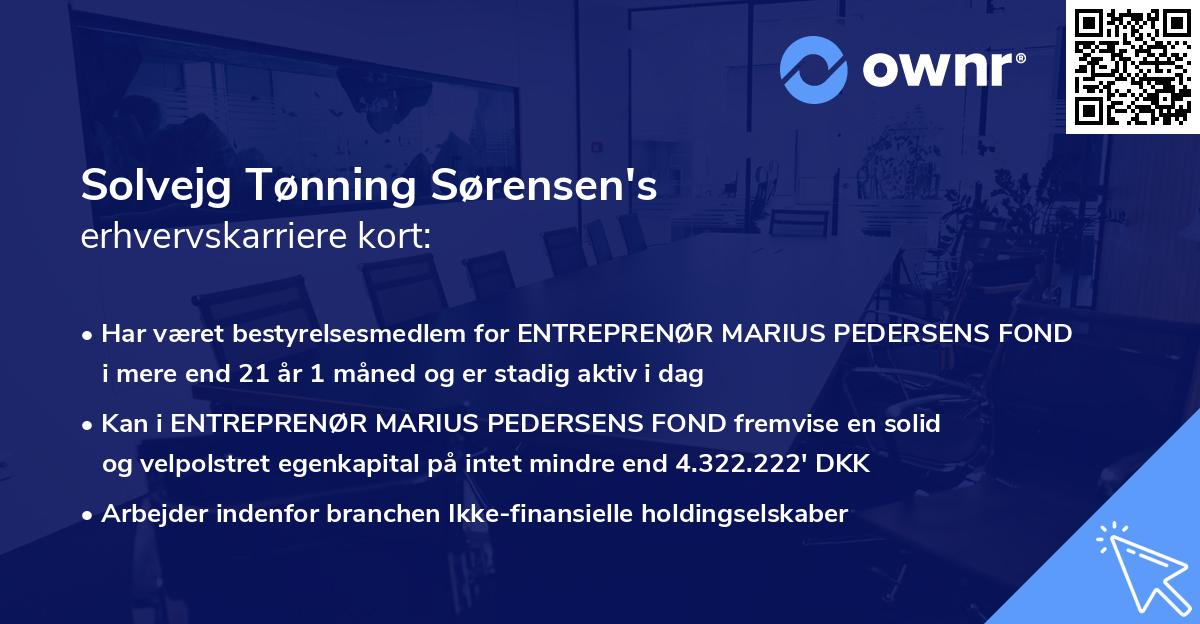 ownr®

Solvejg Tønning Sørensen's
erhvervskarriere kort:

• Har været bestyrelsesmedlem for ENTREPRENØR MARIUS PEDERSENS FOND i mere end 21 år 1 måned og er stadig aktiv i dag

• Kan i ENTREPRENØR MARIUS PEDERSENS FOND fremvise en solid og velpolstret egenkapital på intet mindre end 4.322.222' DKK

• Arbejder indenfor branchen Ikke-finansielle holdingselskaber